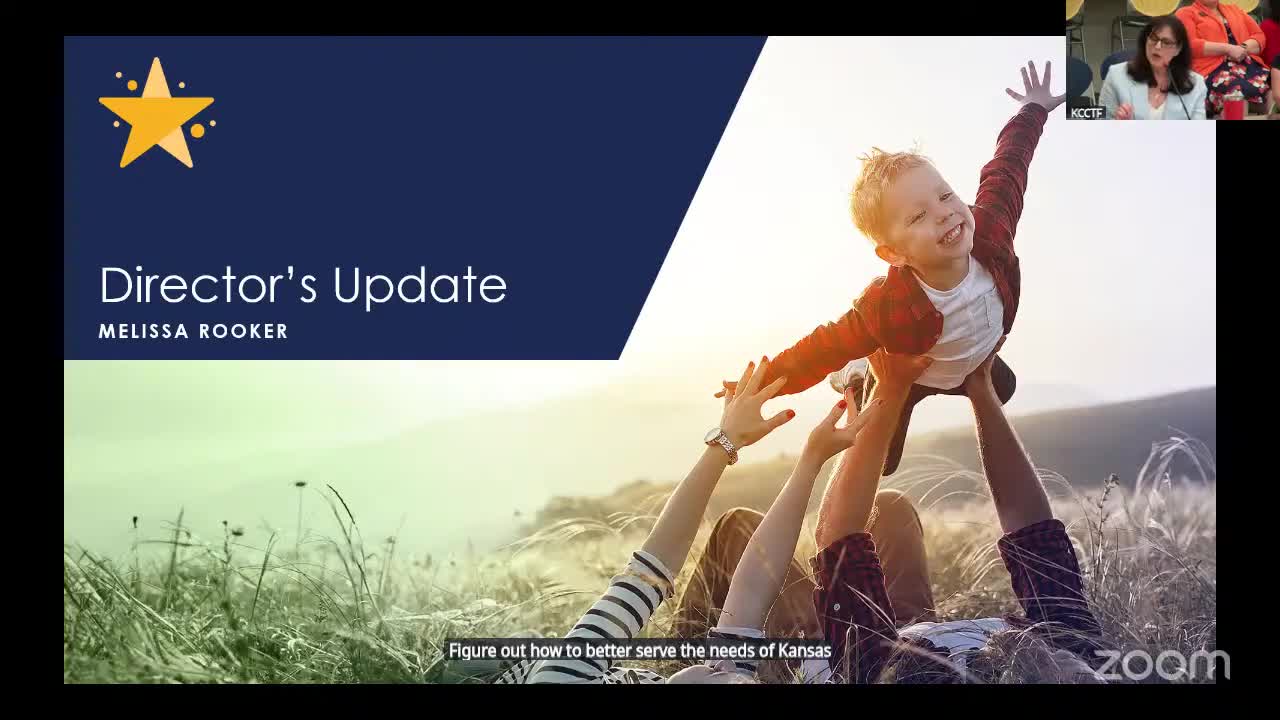 Director's Update
MELISSA ROOKER

KCCTF

Figure out how to better serve the needs of Kansas

zoom